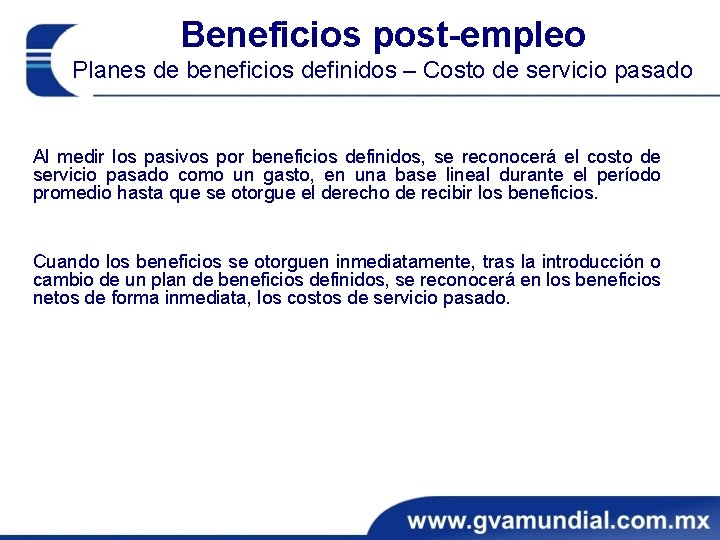 Beneficios post-empleo

Planes de beneficios definidos – Costo de servicio pasado

Al medir los pasivos por beneficios definidos, se reconocerá el costo de servicio pasado como un gasto, en una base lineal durante el período promedio hasta que se otorgue el derecho de recibir los beneficios.

Cuando los beneficios se otorguen inmediatamente, tras la introducción o cambio de un plan de beneficios definidos, se reconocerá en los beneficios netos de forma inmediata, los costos de servicio pasado.

www.gvamundial.com.mx